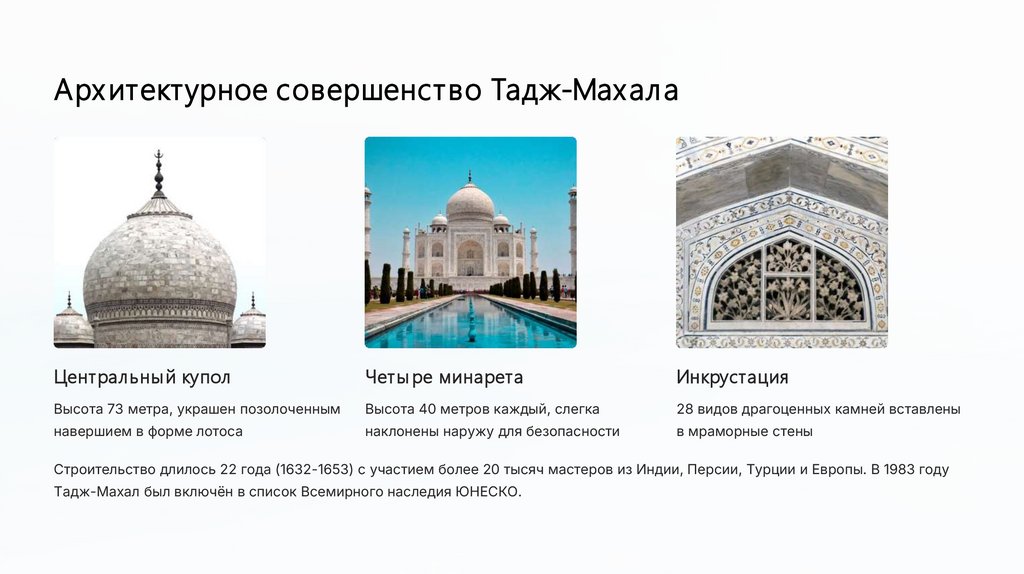 Архитектурное совершенство Тадж-Махала

Центральный купол

Высота 73 метра, украшен позолоченным навершием в форме лотоса

Четыре минарета

Высота 40 метров каждый, слегка наклонены наружу для безопасности

Инкрустация

28 видов драгоценных камней вставлены в мраморные стены

Строительство длилось 22 года (1632-1653) с участием более 20 тысяч мастеров из Индии, Персии, Турции и Европы. В 1983 году Тадж-Махал был включён в список Всемирного наследия ЮНЕСКО.